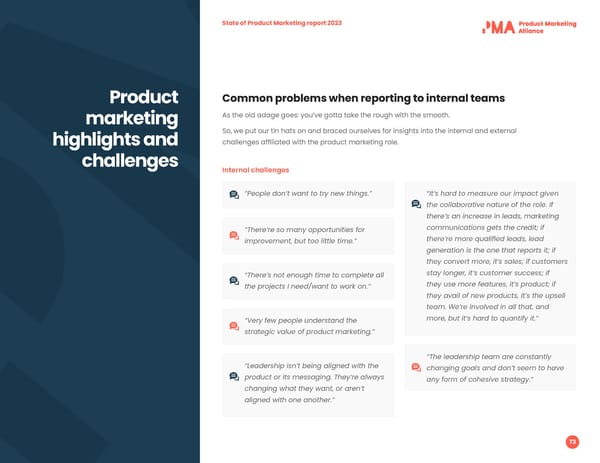 Product marketing highlights and challenges

State of Product Marketing report 2023

PMA Product Marketing Alliance

Common problems when reporting to internal teams

As the old adage goes: you've gotta take the rough with the smooth.

So, we put our tin hats on and braced ourselves for insights into the internal and external challenges affiliated with the product marketing role.

Internal challenges

"People don't want to try new things."

"There're so many opportunities for improvement, but too little time."

"There's not enough time to complete all the projects I need/want to work on."

"Very few people understand the strategic value of product marketing."

"Leadership isn't being aligned with the product or its messaging. They're always changing what they want, or aren't aligned with one another."

"It's hard to measure our impact given the collaborative nature of the role. If there's an increase in leads, marketing communications gets the credit; if there're more qualified leads, lead generation is the one that reports it; if they convert more, it's sales; if customers stay longer, it's customer success; if they use more features, it's product; if they avail of new products, it's the upsell team. We're involved in all that, and more, but it's hard to quantify it."

"The leadership team are constantly changing goals and don't seem to have any form of cohesive strategy."

73